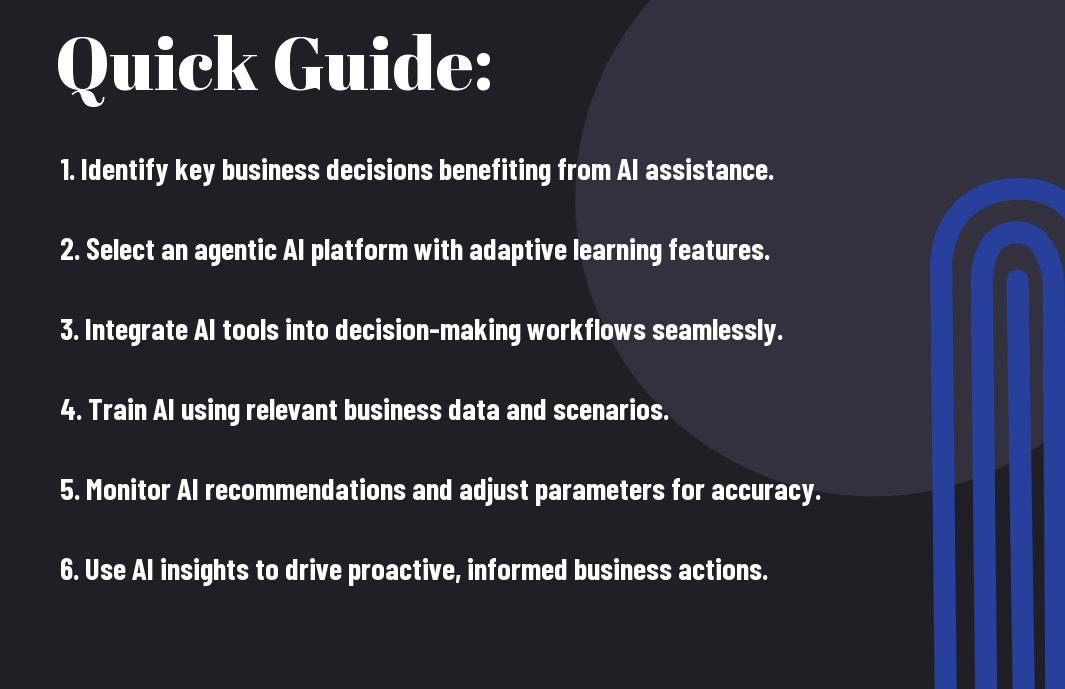 Quick Guide:

1. Identify key business decisions benefiting from AI assistance.

2. Select an agentic AI platform with adaptive learning features.

3. Integrate AI tools into decision-making workflows seamlessly.

4. Train AI using relevant business data and scenarios.

5. Monitor AI recommendations and adjust parameters for accuracy.

6. Use AI insights to drive proactive, informed business actions.